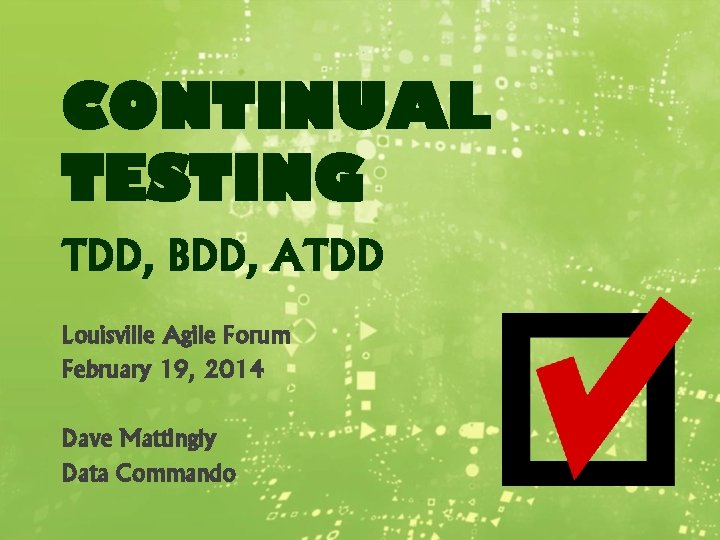 CONTINUAL TESTING

TDD, BDD, ATDD

Louisville Agile Forum
February 19, 2014

Dave Mattingly
Data Commando